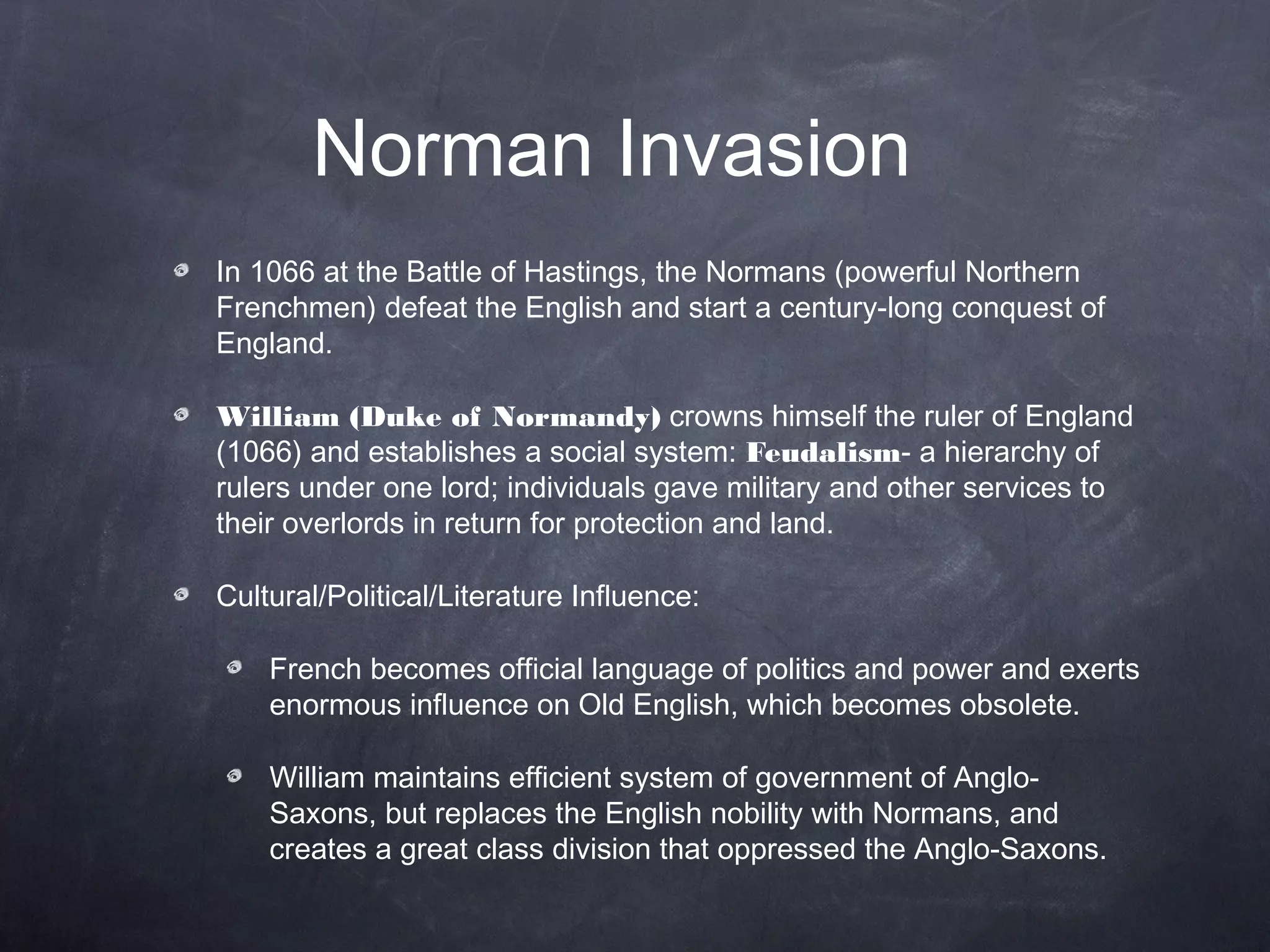 Norman Invasion

In 1066 at the Battle of Hastings, the Normans (powerful Northern Frenchmen) defeat the English and start a century-long conquest of England.

William (Duke of Normandy) crowns himself the ruler of England (1066) and establishes a social system: Feudalism- a hierarchy of rulers under one lord; individuals gave military and other services to their overlords in return for protection and land.

Cultural/Political/Literature Influence:

French becomes official language of politics and power and exerts enormous influence on Old English, which becomes obsolete.

William maintains efficient system of government of Anglo-Saxons, but replaces the English nobility with Normans, and creates a great class division that oppressed the Anglo-Saxons.